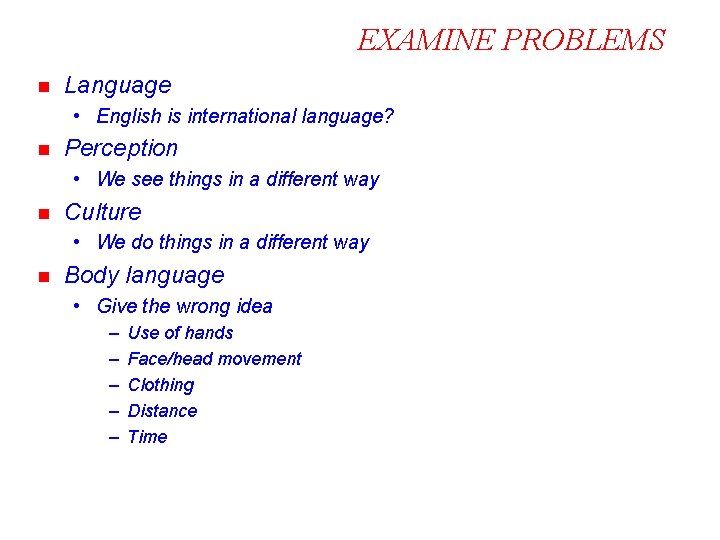 EXAMINE PROBLEMS

■ Language
• English is international language?

■ Perception
• We see things in a different way

■ Culture
• We do things in a different way

■ Body language
• Give the wrong idea
– Use of hands
– Face/head movement
– Clothing
– Distance
– Time